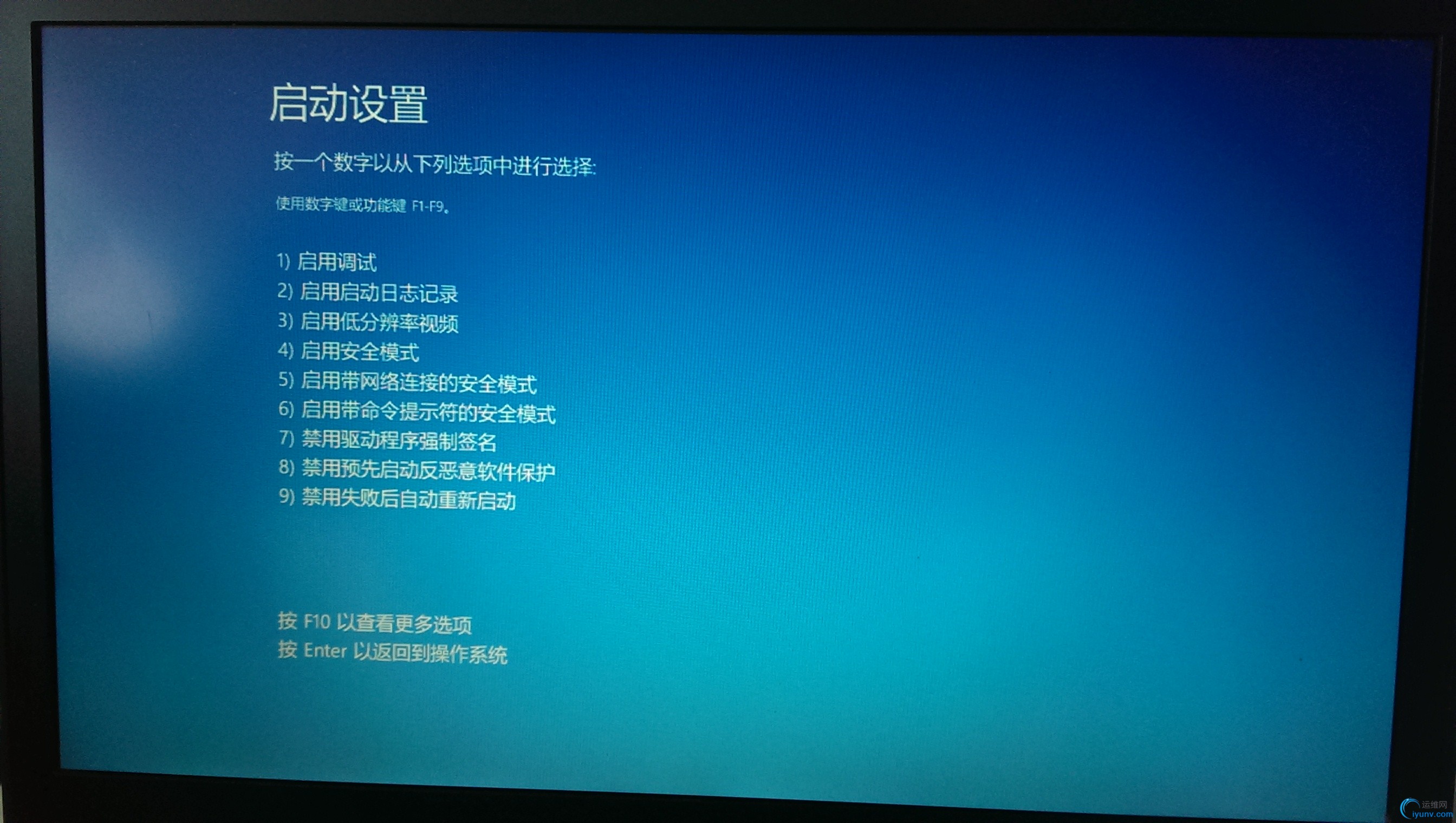 启动设置

按一个数字以从下列选项中进行选择:

使用数字键或功能键 F1-F9。

1) 启用调试
2) 启用启动日志记录
3) 启用低分辨率视频
4) 启用安全模式
5) 启用带网络连接的安全模式
6) 启用带命令提示符的安全模式
7) 禁用驱动程序强制签名
8) 禁用预先启动反恶意软件保护
9) 禁用失败后自动重新启动

按 F10 以查看更多选项
按 Enter 以返回到操作系统

运维网
iyunv.com